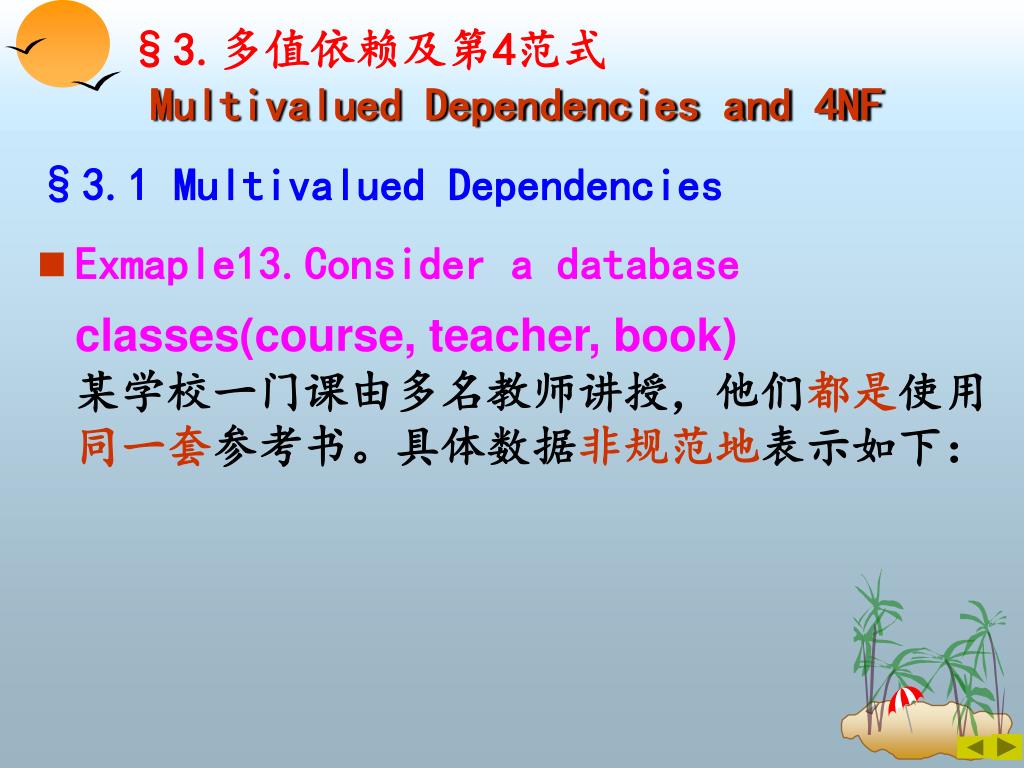 §3.多值依赖及第4范式
Multivalued Dependencies and 4NF

§3.1 Multivalued Dependencies

Exmaple13.Consider a database classes(course, teacher, book)
某学校一门课由多名教师讲授，他们都是使用同一套参考书。具体数据非规范地表示如下：